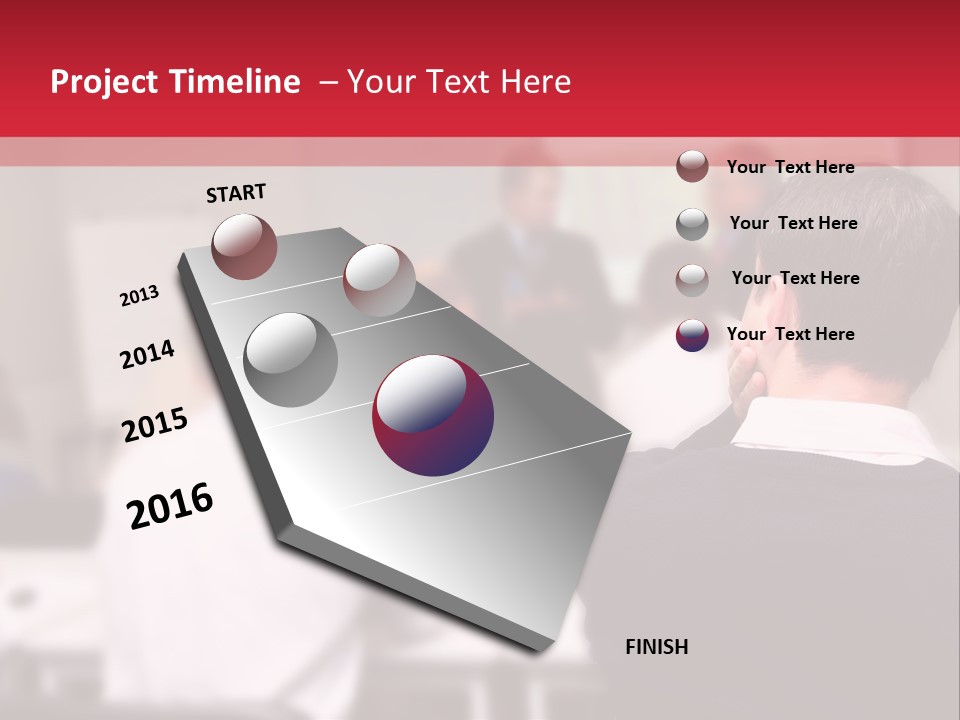 Project Timeline – Your Text Here

START

2013

2014

2015

2016

FINISH

Your Text Here

Your Text Here

Your Text Here

Your Text Here